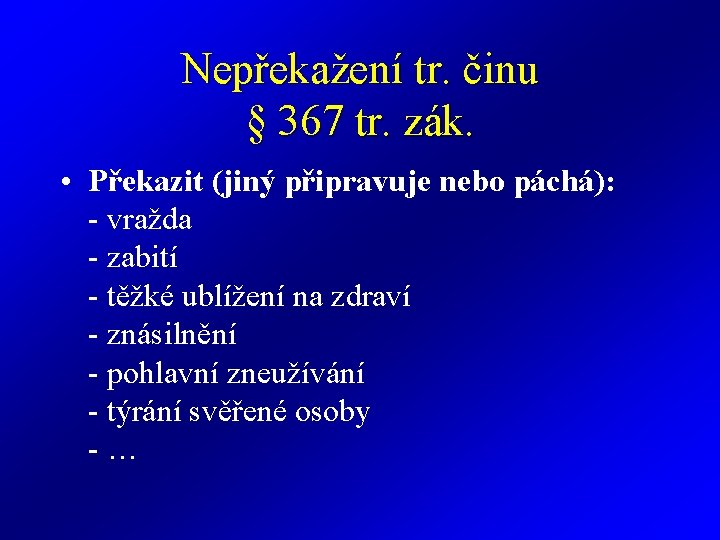 Nepřekažení tr. činu
§ 367 tr. zák.

• Překazit (jiný připravuje nebo páchá):
- vražda
- zabití
- těžké ublížení na zdraví
- znásilnění
- pohlavní zneužívání
- týrání svěřené osoby
- …